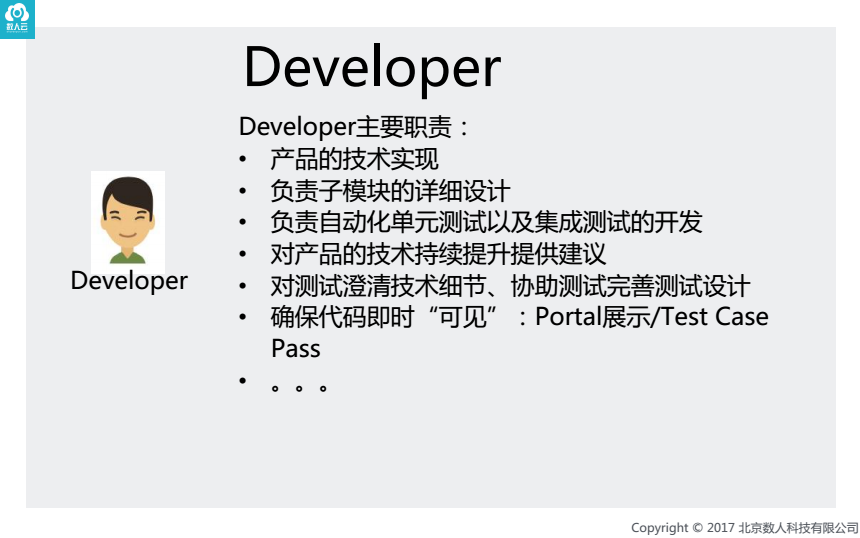 数人云

Developer

Developer

Developer主要职责：
• 产品的技术实现
• 负责子模块的详细设计
• 负责自动化单元测试以及集成测试的开发
• 对产品的技术持续提升提供建议
• 对测试澄清技术细节、协助测试完善测试设计
• 确保代码即时“可见”：Portal展示/Test Case Pass
• 。。。

Copyright © 2017 北京数人科技有限公司